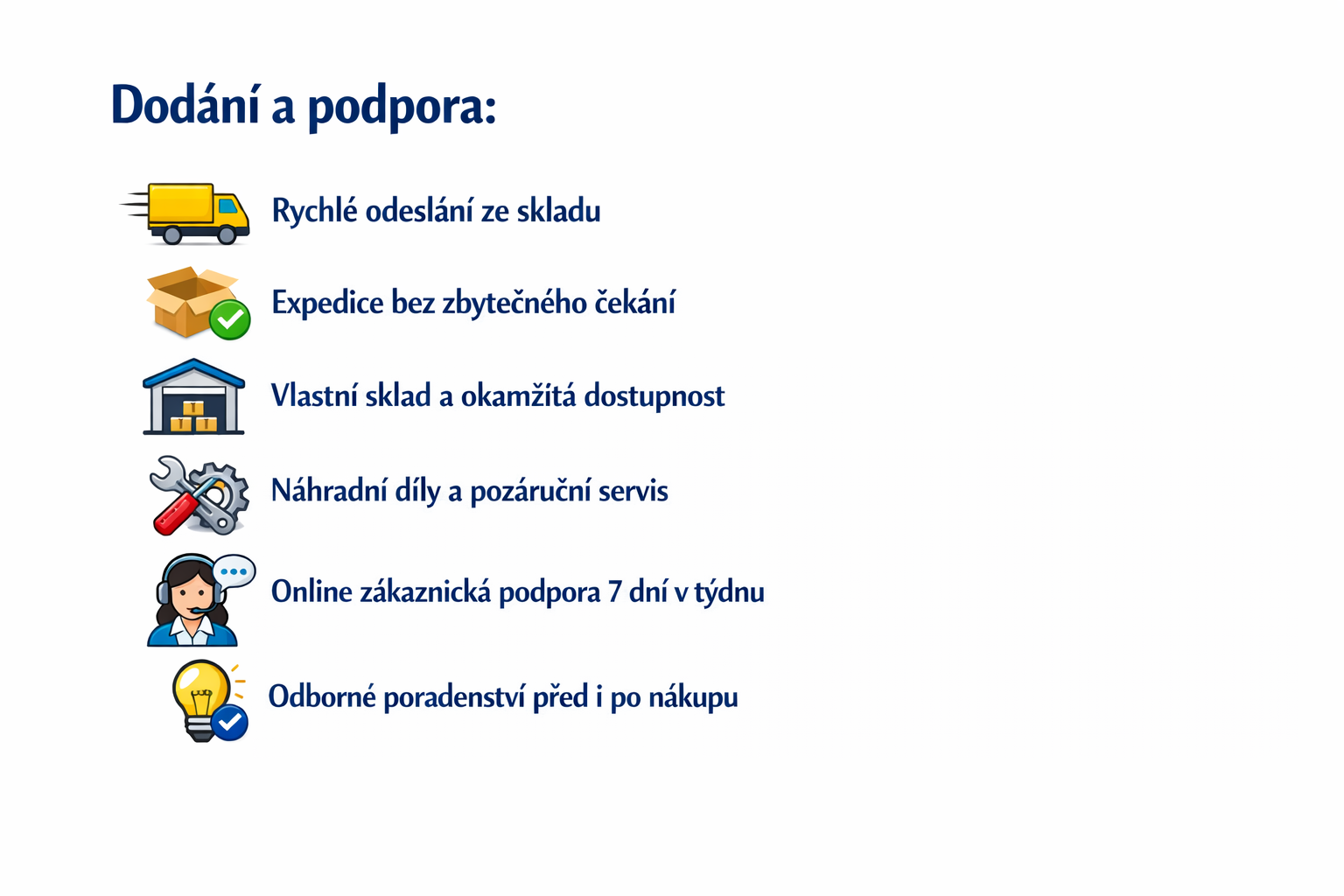 Dodání a podpora:

Rychlé odeslání ze skladu

Expedice bez zbytečného čekání

Vlastní sklad a okamžitá dostupnost

Náhradní díly a pozáruční servis

Online zákaznická podpora 7 dní v týdnu

Odborné poradenství před i po nákupu